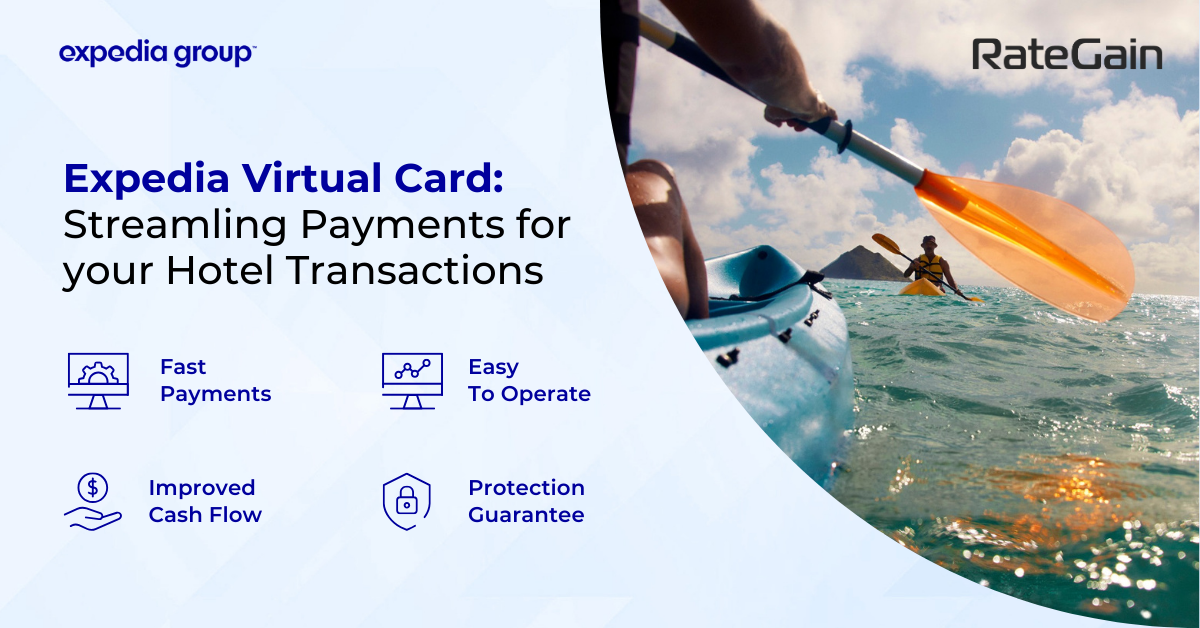 expedia group™

RateGain

Expedia Virtual Card: Streamling Payments for your Hotel Transactions

Fast Payments

Easy To Operate

Improved Cash Flow

Protection Guarantee